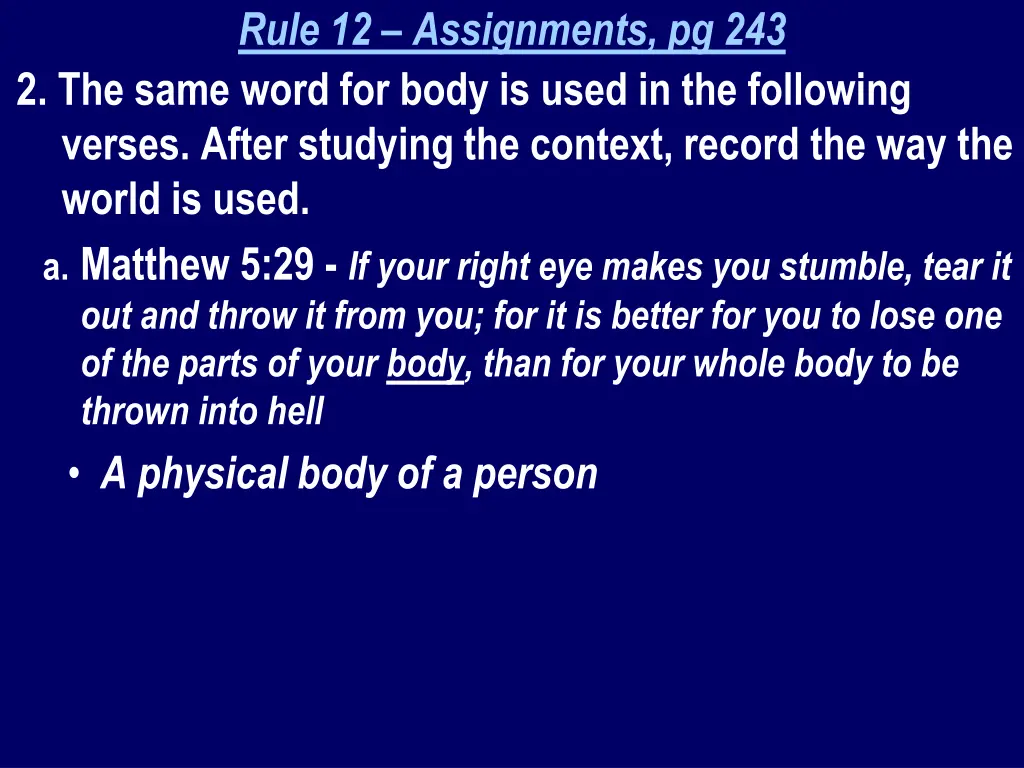 Rule 12 – Assignments, pg 243

2. The same word for body is used in the following verses. After studying the context, record the way the world is used.

a. Matthew 5:29 - If your right eye makes you stumble, tear it out and throw it from you; for it is better for you to lose one of the parts of your body, than for your whole body to be thrown into hell

• A physical body of a person